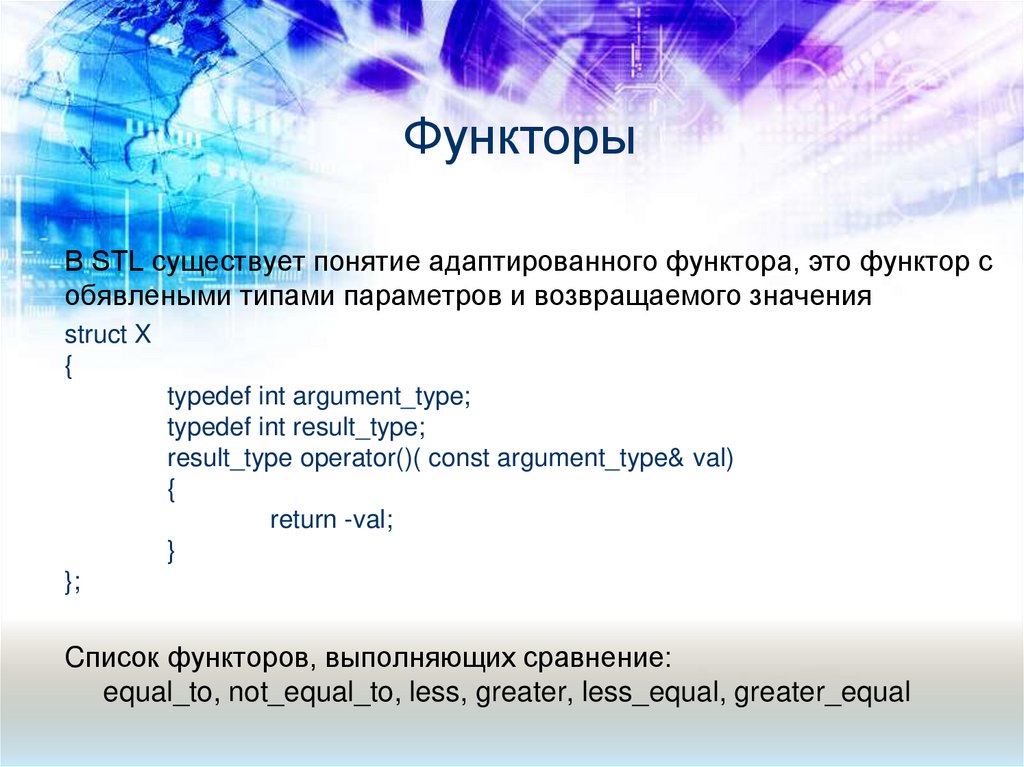 Функторы

В STL существует понятие адаптированного функтора, это функтор с обявлеными типами параметров и возвращаемого значения

struct X
{
typedef int argument_type;
typedef int result_type;
result_type operator()( const argument_type& val)
{
return -val;
}
};

Список функторов, выполняющих сравнение:
equal_to, not_equal_to, less, greater, less_equal, greater_equal